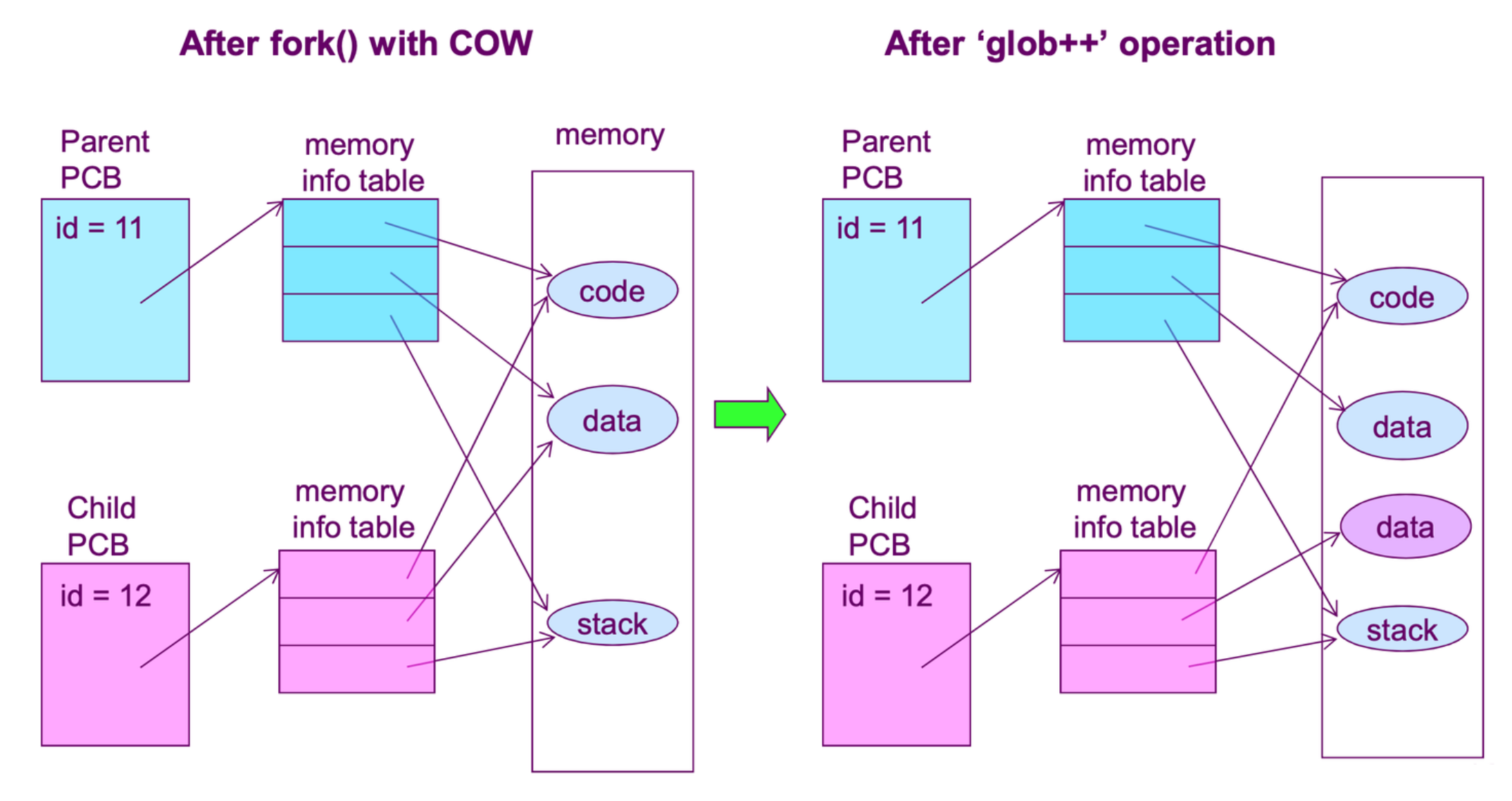 After fork() with COW

Parent PCB

id = 11

memory info table

memory

code

data

stack

Child PCB

id = 12

memory info table

After ‘glob++’ operation

Parent PCB

id = 11

memory info table

code

data

data

stack

Child PCB

id = 12

memory info table